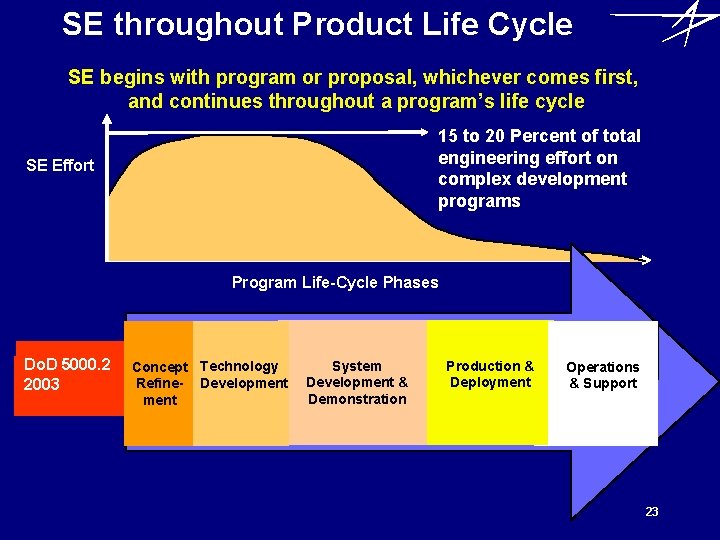 SE throughout Product Life Cycle

SE begins with program or proposal, whichever comes first, and continues throughout a program's life cycle

SE Effort

15 to 20 Percent of total engineering effort on complex development programs

Program Life-Cycle Phases

DoD 5000.2 2003

Concept Refinement

Technology Development

System Development & Demonstration

Production & Deployment

Operations & Support

23